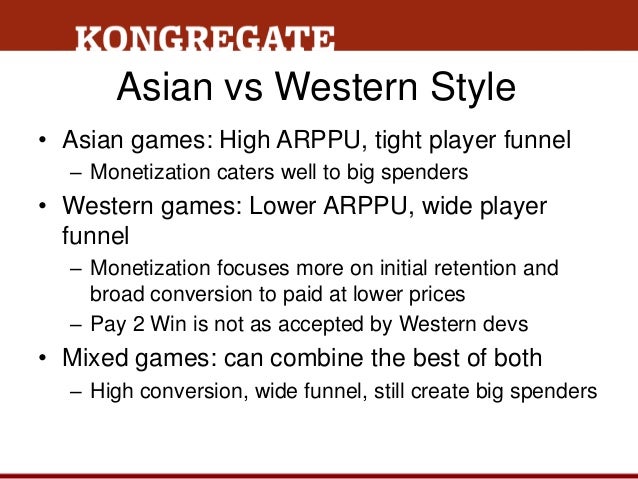 KONGREGATE

Asian vs Western Style

• Asian games: High ARPPU, tight player funnel
– Monetization caters well to big spenders
• Western games: Lower ARPPU, wide player funnel
– Monetization focuses more on initial retention and broad conversion to paid at lower prices
– Pay 2 Win is not as accepted by Western devs
• Mixed games: can combine the best of both
– High conversion, wide funnel, still create big spenders